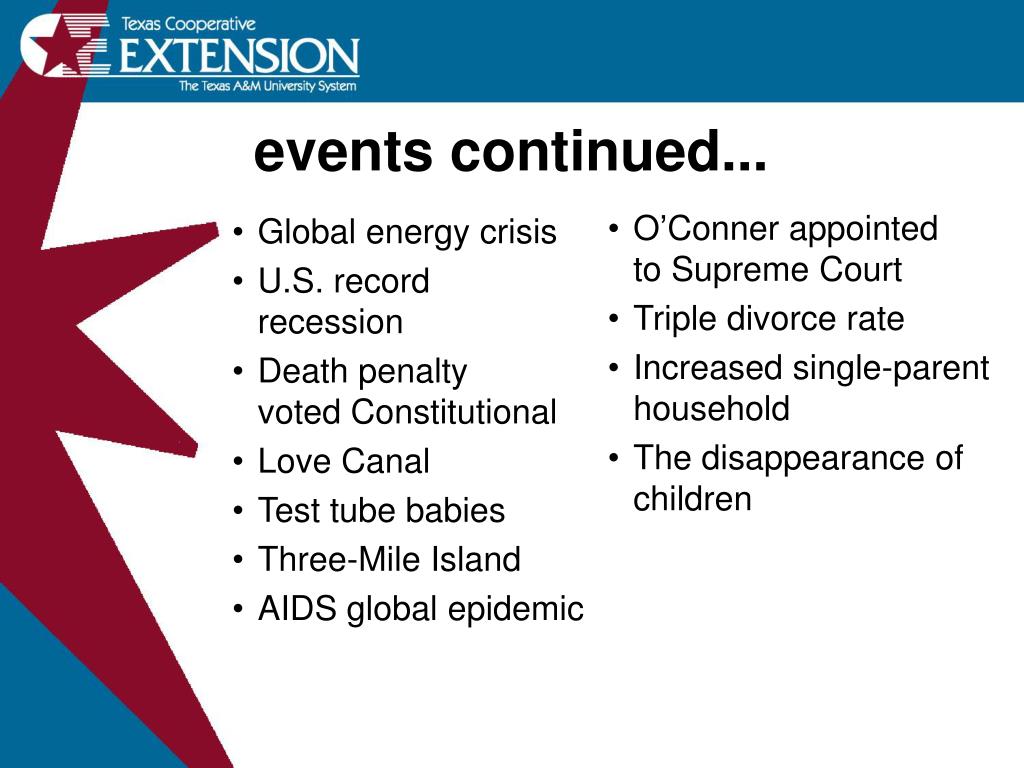 Texas Cooperative
EXTENSION
The Texas A&M University System

events continued...

• Global energy crisis
• U.S. record recession
• Death penalty voted Constitutional
• Love Canal
• Test tube babies
• Three-Mile Island
• AIDS global epidemic

• O'Conner appointed to Supreme Court
• Triple divorce rate
• Increased single-parent household
• The disappearance of children